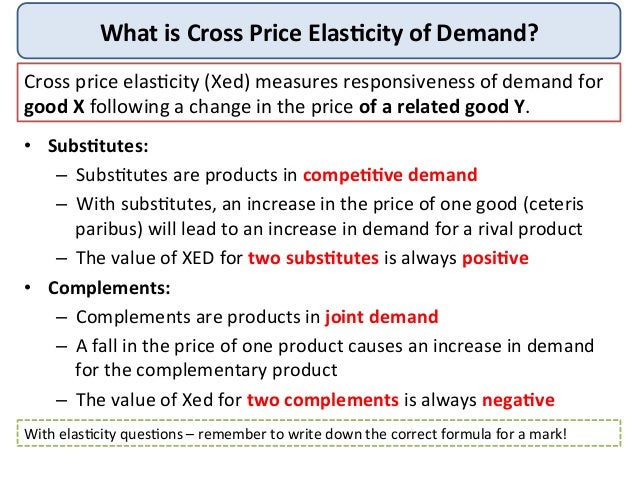 What is Cross Price Elasticity of Demand?

Cross price elasticity (Xed) measures responsiveness of demand for good X following a change in the price of a related good Y.

• Substitutes:
– Substitutes are products in competitive demand
– With substitutes, an increase in the price of one good (ceteris paribus) will lead to an increase in demand for a rival product
– The value of XED for two substitutes is always positive

• Complements:
– Complements are products in joint demand
– A fall in the price of one product causes an increase in demand for the complementary product
– The value of Xed for two complements is always negative

With elasticity questions – remember to write down the correct formula for a mark!